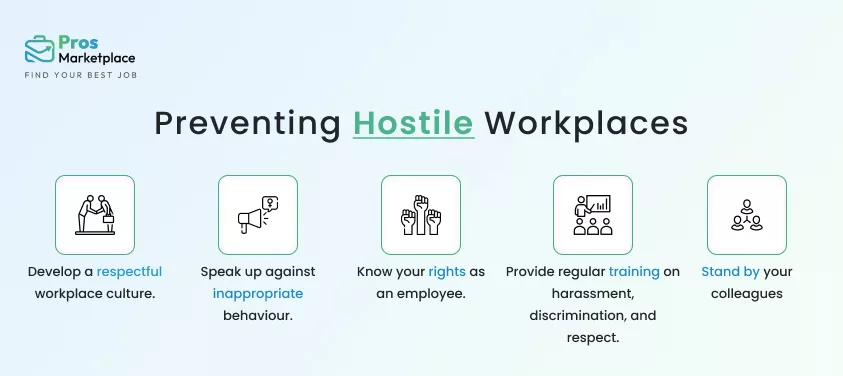 Pros Marketplace
FIND YOUR BEST JOB

Preventing Hostile Workplaces

Develop a respectful workplace culture.

Speak up against inappropriate behaviour.

Know your rights as an employee.

Provide regular training on harassment, discrimination, and respect.

Stand by your colleagues